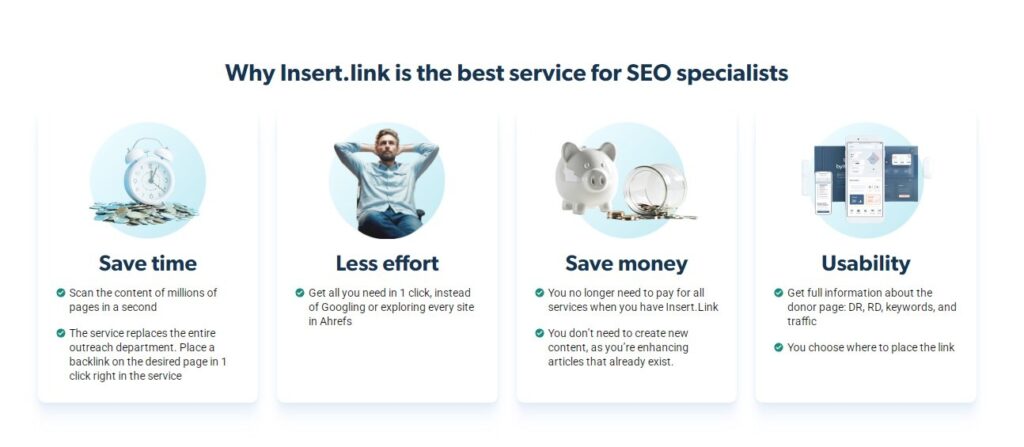 Why Insert.link is the best service for SEO specialists

Save time

Scan the content of millions of pages in a second

The service replaces the entire outreach department. Place a backlink on the desired page in 1 click right in the service

Less effort

Get all you need in 1 click, instead of Googling or exploring every site in Ahrefs

Save money

You no longer need to pay for all services when you have Insert.Link

You don't need to create new content, as you're enhancing articles that already exist.

Usability

Get full information about the donor page: DR, RD, keywords, and traffic

You choose where to place the link